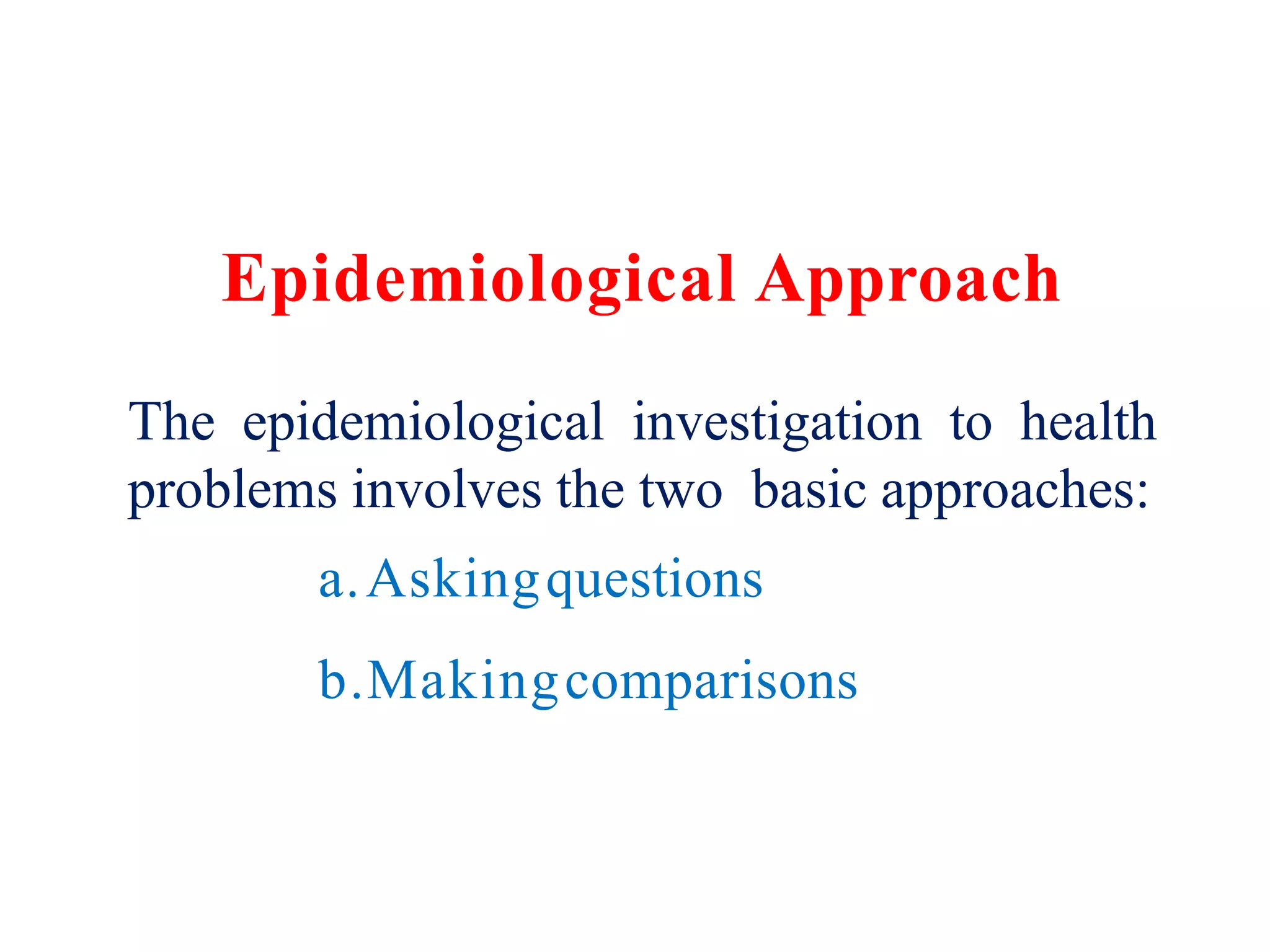 Epidemiological Approach

The epidemiological investigation to health problems involves the two basic approaches:

a. Asking questions

b. Making comparisons